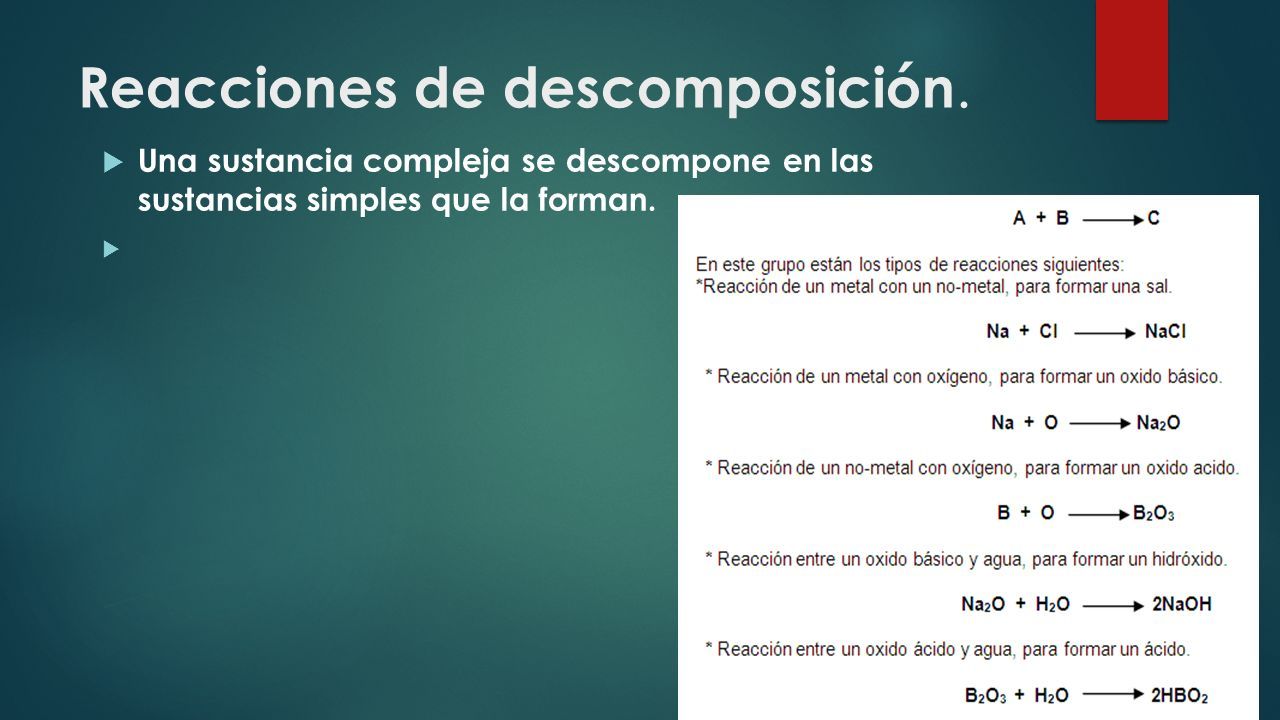 Reacciones de descomposición.

Una sustancia compleja se descompone en las sustancias simples que la forman.

$A + B \longrightarrow C$

En este grupo están los tipos de reacciones siguientes:
*Reacción de un metal con un no-metal, para formar una sal.

$Na + Cl \longrightarrow NaCl$

* Reacción de un metal con oxígeno, para formar un oxido básico.

$Na + O \longrightarrow Na_2O$

* Reacción de un no-metal con oxígeno, para formar un oxido acido.

$B + O \longrightarrow B_2O_3$

* Reacción entre un oxido básico y agua, para formar un hidróxido.

$Na_2O + H_2O \longrightarrow 2NaOH$

* Reacción entre un oxido ácido y agua, para formar un ácido.

$B_2O_3 + H_2O \longrightarrow 2HBO_2$